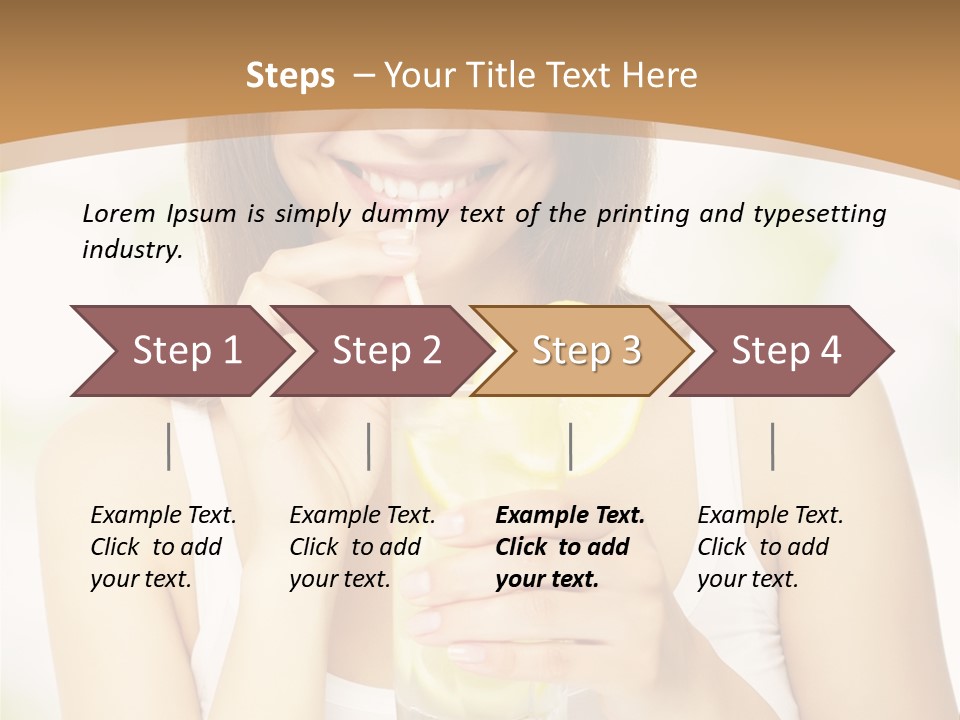 Steps – Your Title Text Here

Lorem Ipsum is simply dummy text of the printing and typesetting industry.

Step 1

Step 2

Step 3

Step 4

Example Text. Click to add your text.

Example Text. Click to add your text.

Example Text. Click to add your text.

Example Text. Click to add your text.